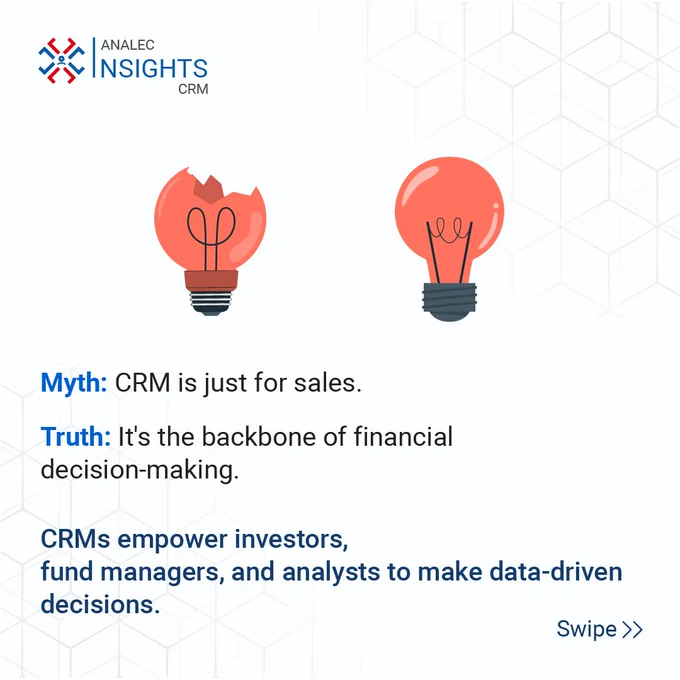 ANALEC
NSIGHTS
CRM

Myth: CRM is just for sales.

Truth: It's the backbone of financial decision-making.

CRMs empower investors,
fund managers, and analysts to make data-driven decisions.

Swipe >>